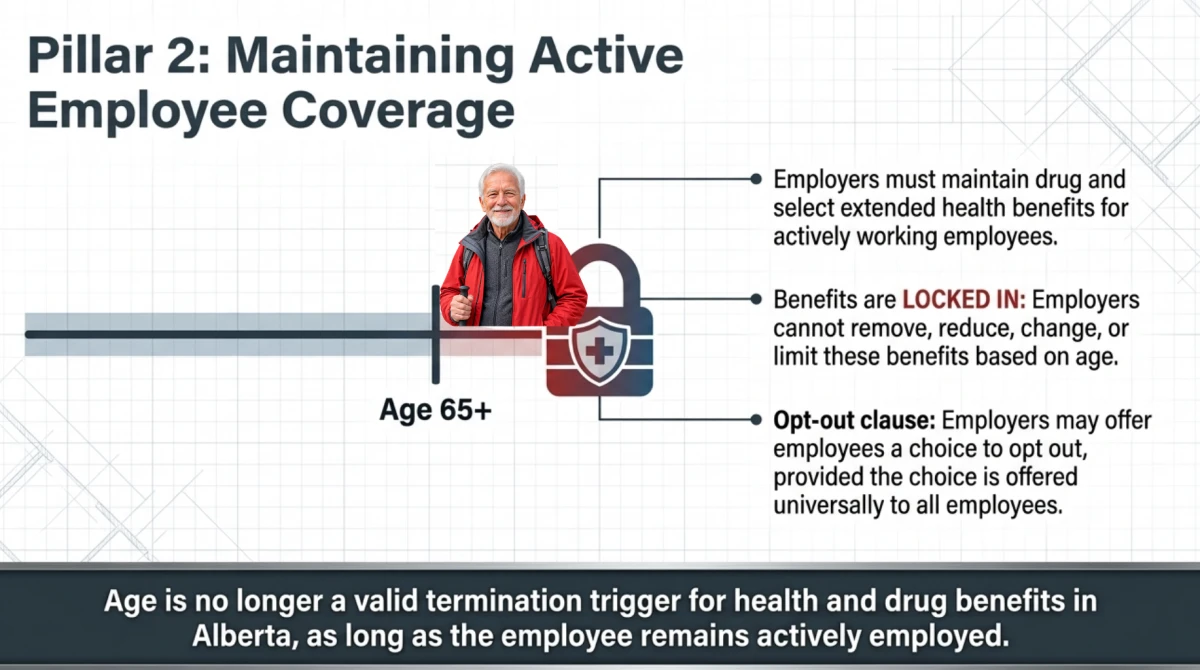 Pillar 2: Maintaining Active Employee Coverage

Age 65+

Employers must maintain drug and select extended health benefits for actively working employees.

Benefits are LOCKED IN: Employers cannot remove, reduce, change, or limit these benefits based on age.

Opt-out clause: Employers may offer employees a choice to opt out, provided the choice is offered universally to all employees.

Age is no longer a valid termination trigger for health and drug benefits in Alberta, as long as the employee remains actively employed.